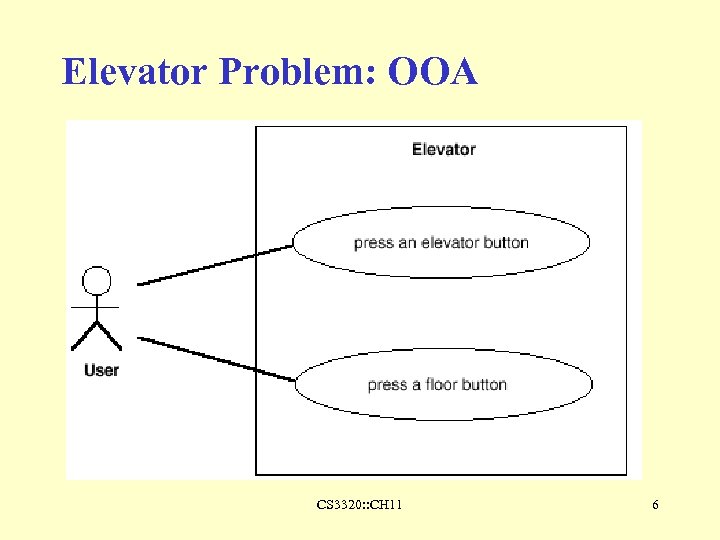 Elevator Problem: OOA

Elevator

press an elevator button

press a floor button

User

CS3320::CH11

6